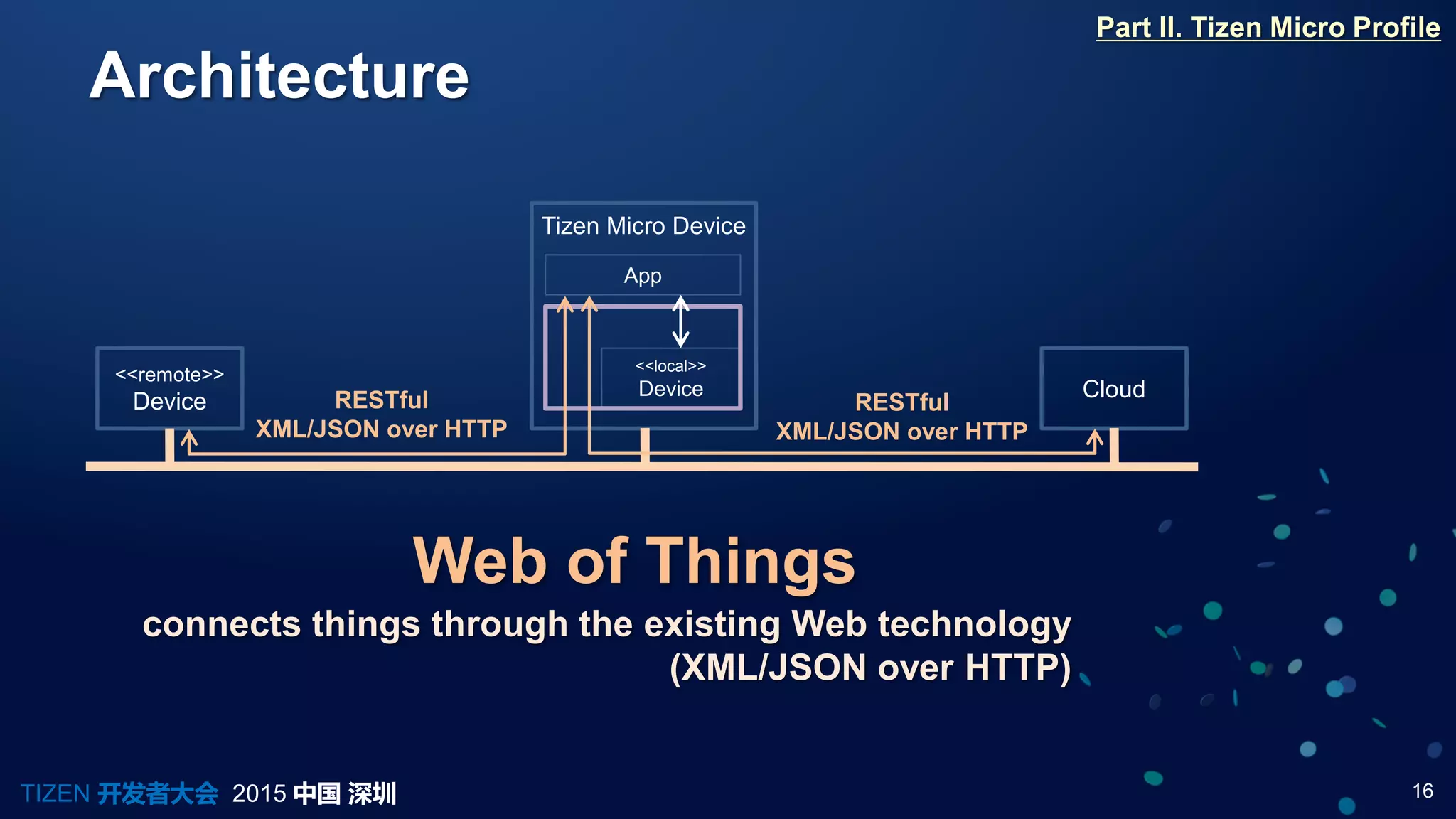 Part II. Tizen Micro Profile

Architecture

Tizen Micro Device

App

<<local>>
Device

<<remote>>
Device

RESTful
XML/JSON over HTTP

RESTful
XML/JSON over HTTP

Cloud

Web of Things

connects things through the existing Web technology (XML/JSON over HTTP)

TIZEN 开发者大会 2015 中国 深圳

16